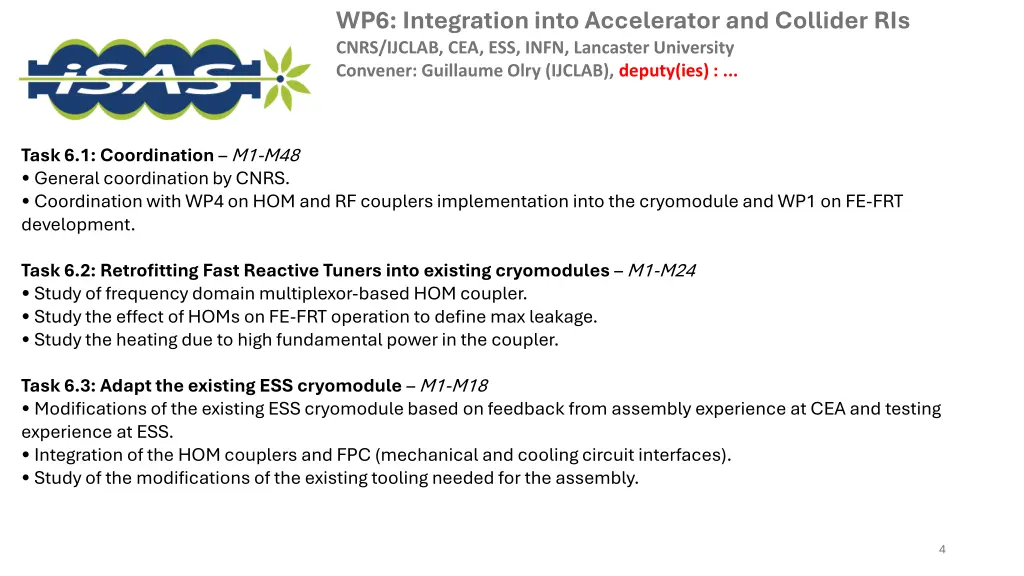 iSAS

WP6: Integration into Accelerator and Collider RIs
CNRS/IJCLAB, CEA, ESS, INFN, Lancaster University
Convener: Guillaume Olry (IJCLAB), deputy(ies) : ...

Task 6.1: Coordination – M1-M48
• General coordination by CNRS.
• Coordination with WP4 on HOM and RF couplers implementation into the cryomodule and WP1 on FE-FRT development.

Task 6.2: Retrofitting Fast Reactive Tuners into existing cryomodules – M1-M24
• Study of frequency domain multiplexor-based HOM coupler.
• Study the effect of HOMs on FE-FRT operation to define max leakage.
• Study the heating due to high fundamental power in the coupler.

Task 6.3: Adapt the existing ESS cryomodule – M1-M18
• Modifications of the existing ESS cryomodule based on feedback from assembly experience at CEA and testing experience at ESS.
• Integration of the HOM couplers and FPC (mechanical and cooling circuit interfaces).
• Study of the modifications of the existing tooling needed for the assembly.

4